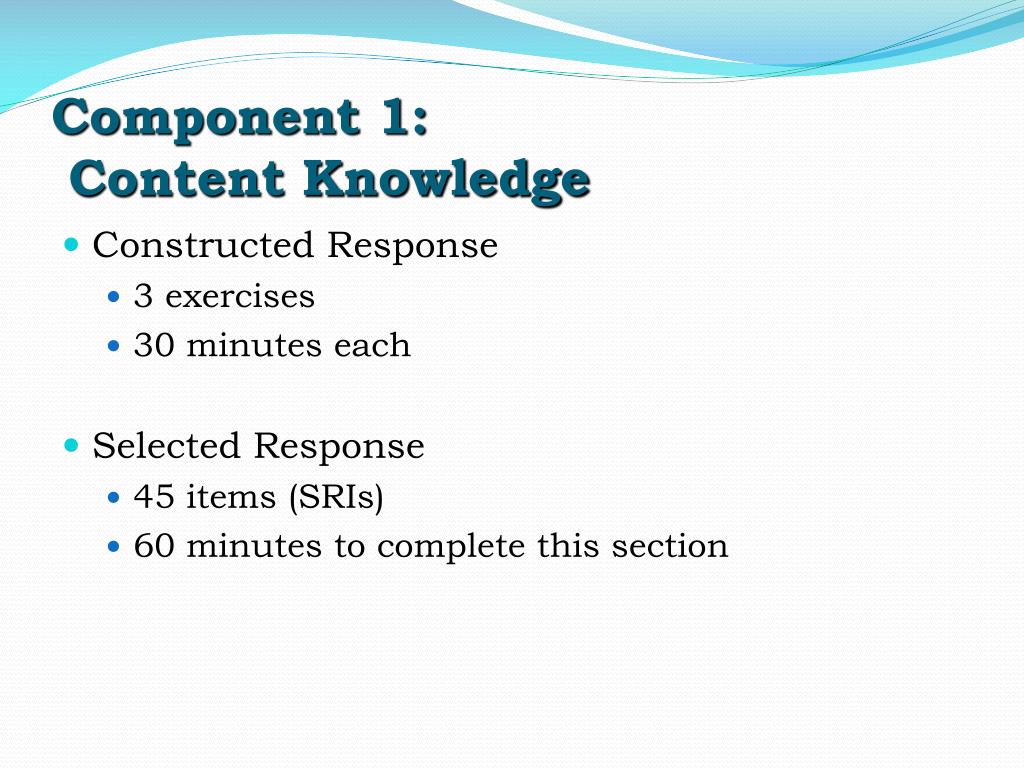 Component 1:
Content Knowledge

- Constructed Response
  - 3 exercises
  - 30 minutes each

- Selected Response
  - 45 items (SRIs)
  - 60 minutes to complete this section